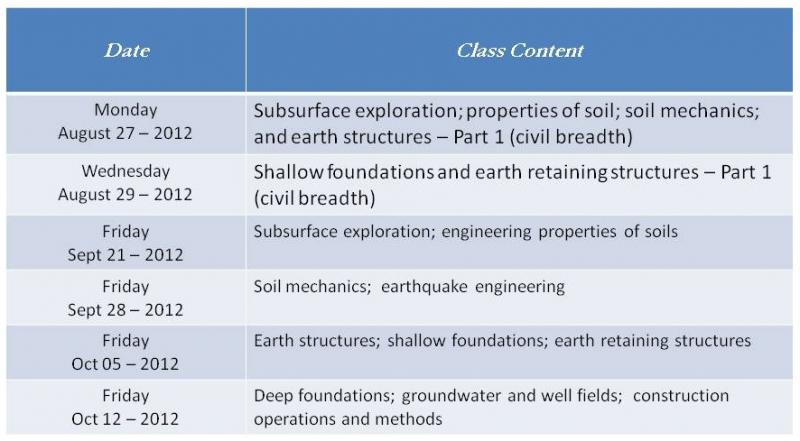 | Date | Class Content |
|---|---|
| Monday August 27 – 2012 | Subsurface exploration; properties of soil; soil mechanics; and earth structures – Part 1 (civil breadth) |
| Wednesday August 29 – 2012 | Shallow foundations and earth retaining structures – Part 1 (civil breadth) |
| Friday Sept 21 – 2012 | Subsurface exploration; engineering properties of soils |
| Friday Sept 28 – 2012 | Soil mechanics; earthquake engineering |
| Friday Oct 05 – 2012 | Earth structures; shallow foundations; earth retaining structures |
| Friday Oct 12 – 2012 | Deep foundations; groundwater and well fields; construction operations and methods |